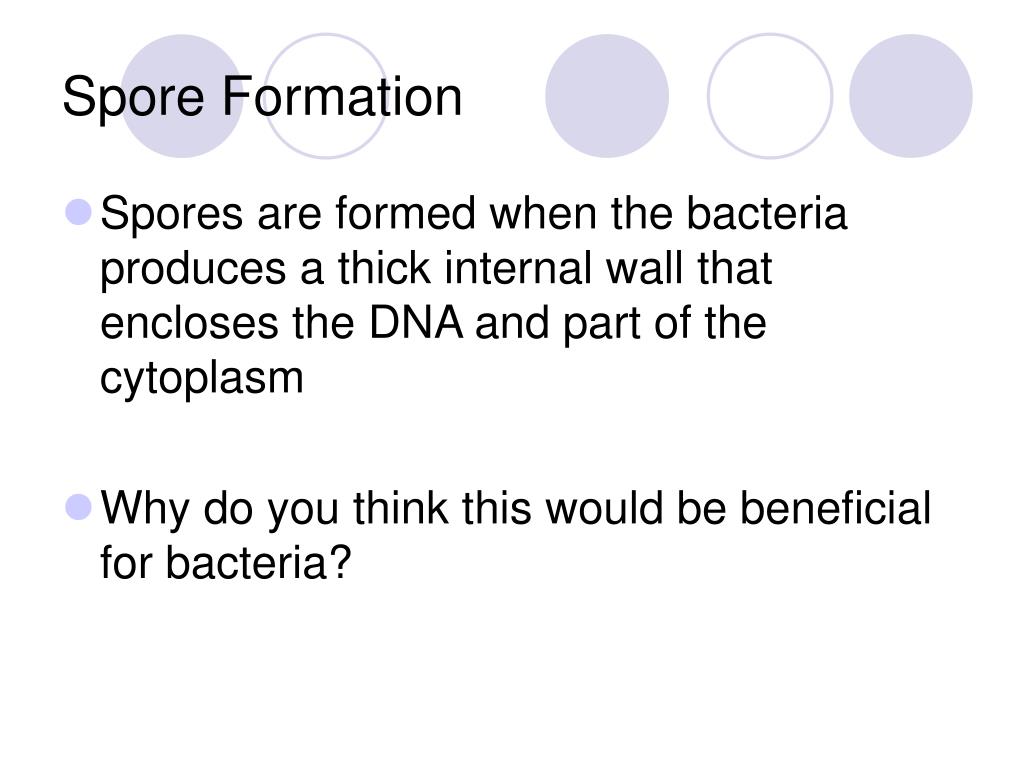 Spore Formation

Spores are formed when the bacteria produces a thick internal wall that encloses the DNA and part of the cytoplasm

Why do you think this would be beneficial for bacteria?